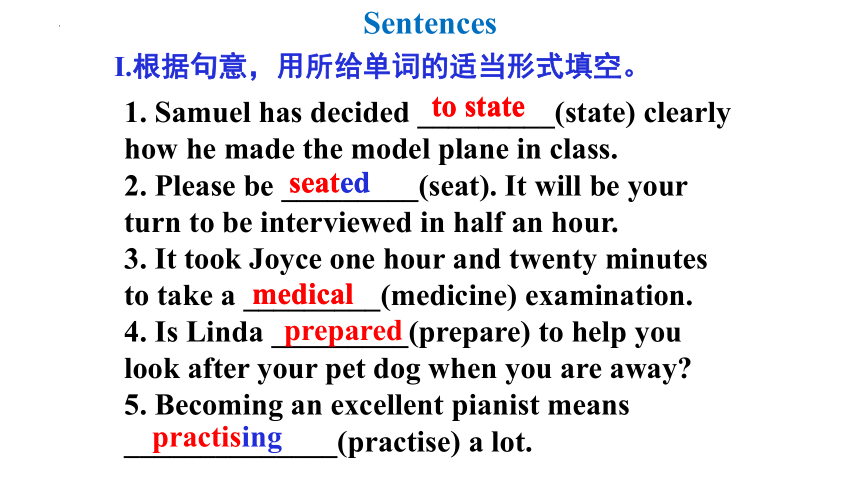 Sentences

I.根据句意，用所给单词的适当形式填空。

1. Samuel has decided to state (state) clearly how he made the model plane in class.
2. Please be seated (seat). It will be your turn to be interviewed in half an hour.
3. It took Joyce one hour and twenty minutes to take a medical (medicine) examination.
4. Is Linda prepared (prepare) to help you look after your pet dog when you are away?
5. Becoming an excellent pianist means practising (practise) a lot.